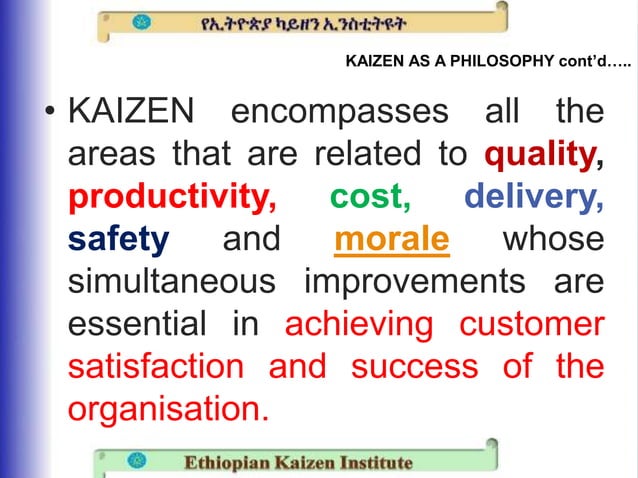 የኢትዮጵያ ካይዘን ኢንስቲትዩት

KAIZEN AS A PHILOSOPHY cont'd…..

• KAIZEN encompasses all the areas that are related to quality, productivity, cost, delivery, safety and morale whose simultaneous improvements are essential in achieving customer satisfaction and success of the organisation.

Ethiopian Kaizen Institute